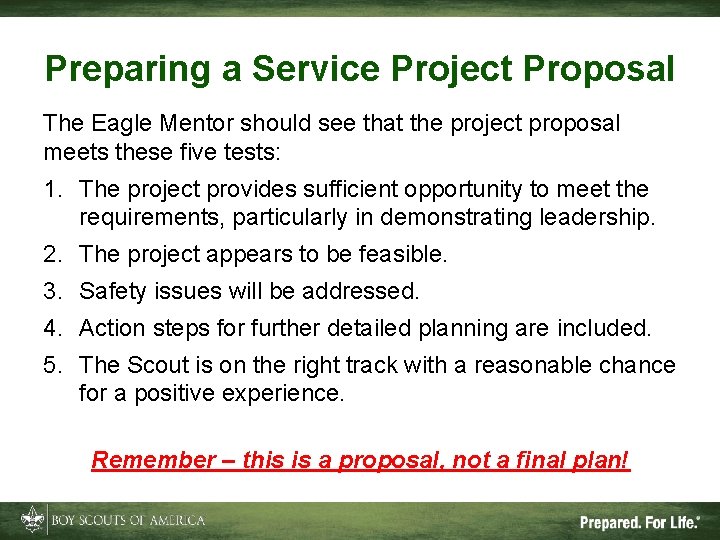 Preparing a Service Project Proposal

The Eagle Mentor should see that the project proposal meets these five tests:

1. The project provides sufficient opportunity to meet the requirements, particularly in demonstrating leadership.
2. The project appears to be feasible.
3. Safety issues will be addressed.
4. Action steps for further detailed planning are included.
5. The Scout is on the right track with a reasonable chance for a positive experience.

Remember – this is a proposal, not a final plan!

BOY SCOUTS OF AMERICA

Prepared. For Life.®